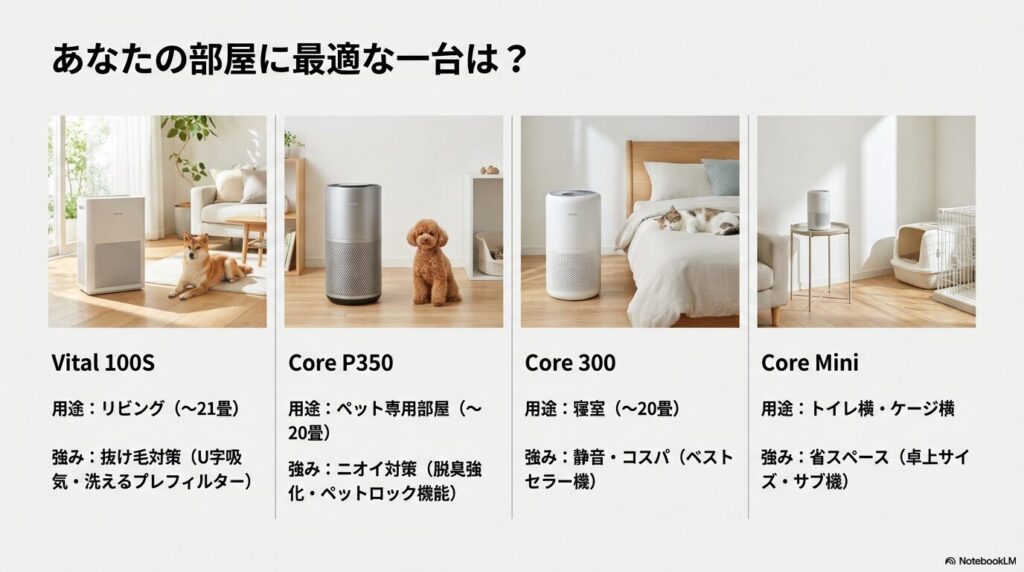 あなたの部屋に最適な一台は？

Vital 100S

用途：リビング（〜21畳）

強み：抜け毛対策（U字吸気・洗えるプレフィルター）

Core P350

用途：ペット専用部屋（〜20畳）

強み：ニオイ対策（脱臭強化・ペットロック機能）

Core 300

用途：寝室（〜20畳）

強み：静音・コスパ（ベストセラー機）

Core Mini

用途：トイレ横・ケージ横

強み：省スペース（卓上サイズ・サブ機）

NotebookLM